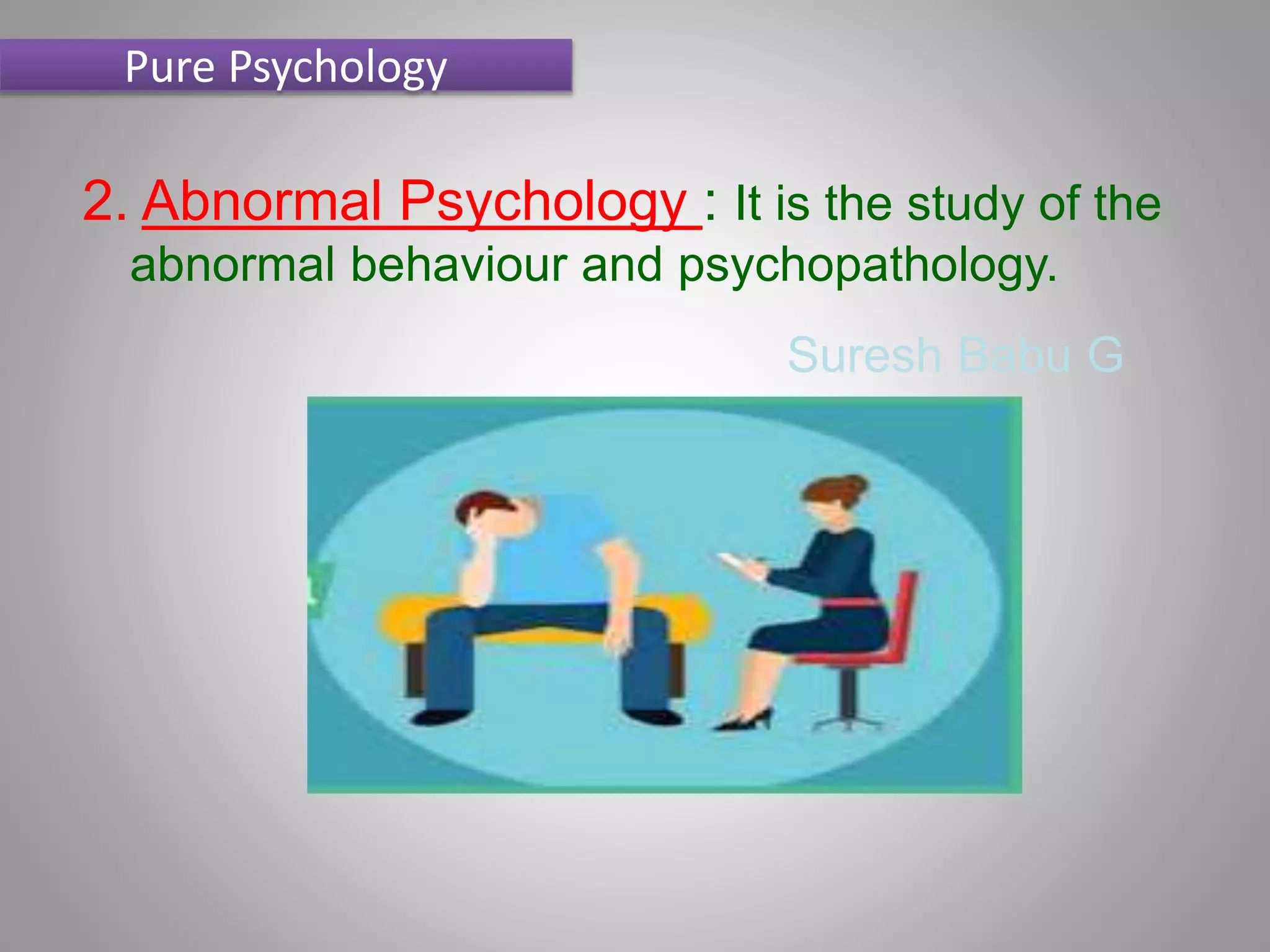 Pure Psychology

2. Abnormal Psychology : It is the study of the abnormal behaviour and psychopathology.

Suresh Babu G